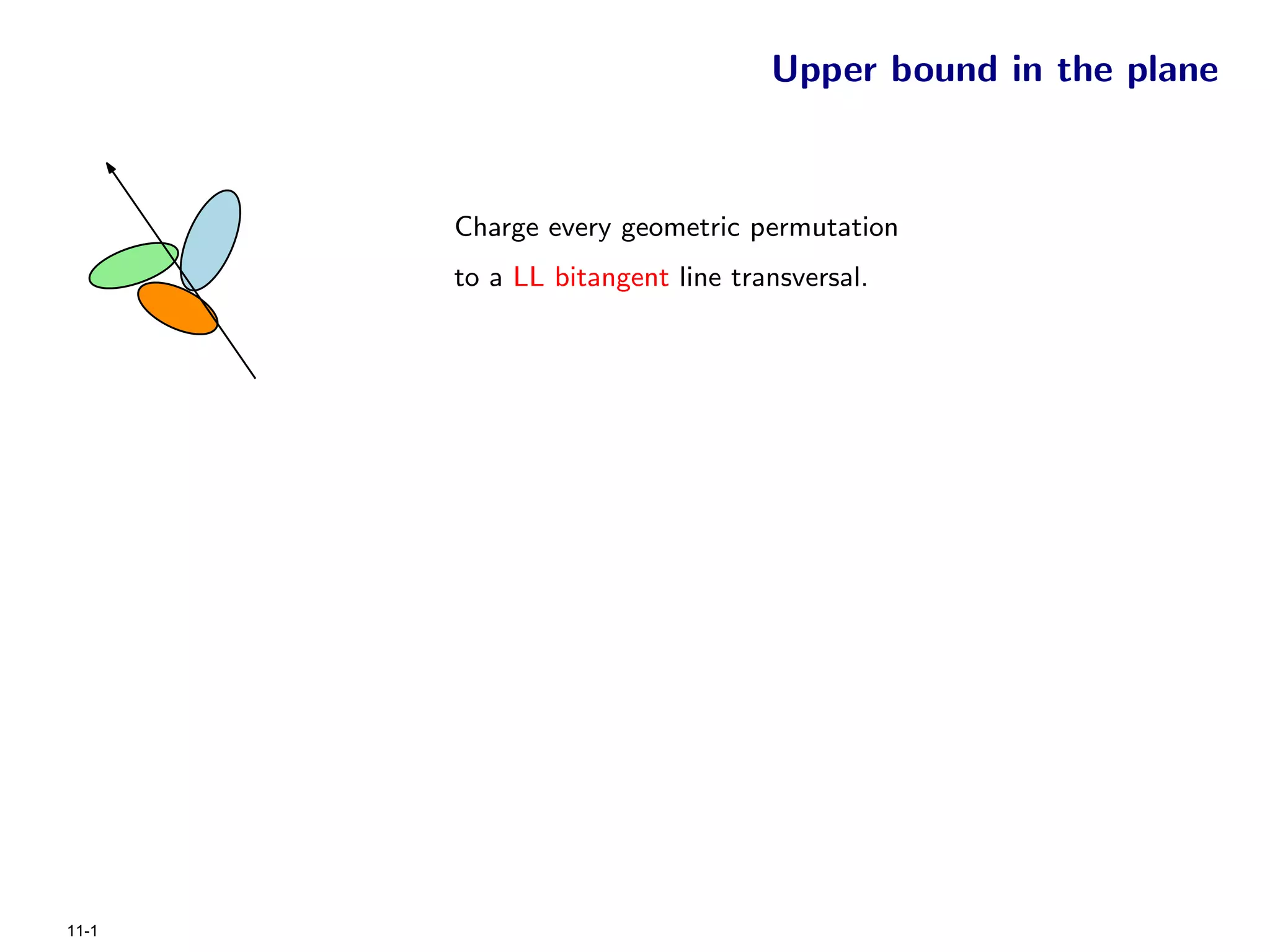 Upper bound in the plane

Charge every geometric permutation to a LL bitangent line transversal.

11-1